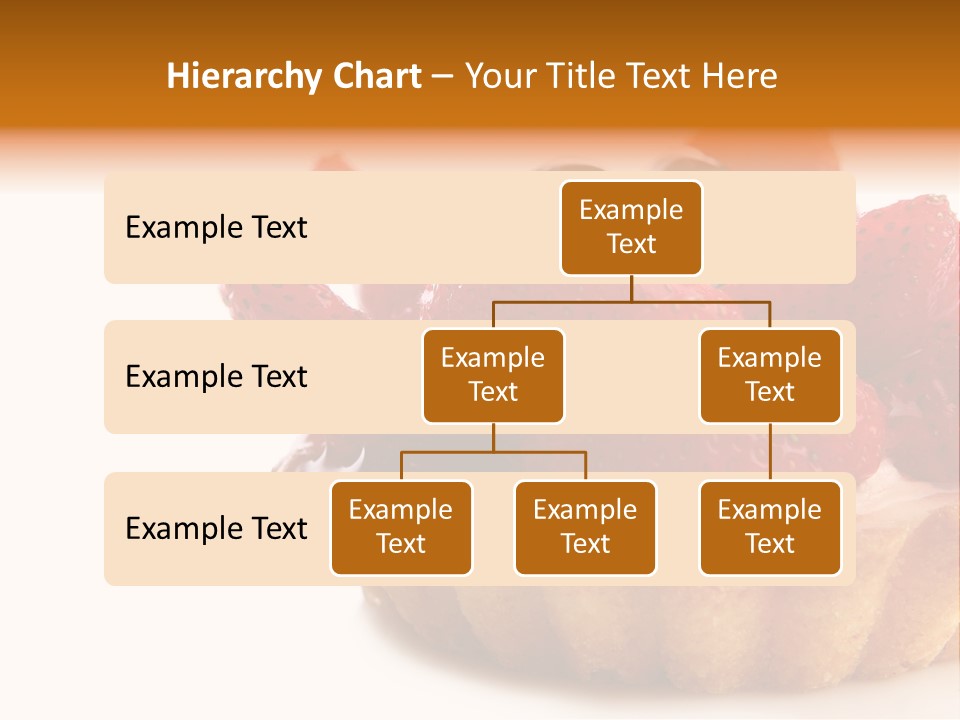 Hierarchy Chart – Your Title Text Here

Example Text

Example Text

Example Text

Example Text

Example Text

Example Text

Example Text

Example Text

Example Text